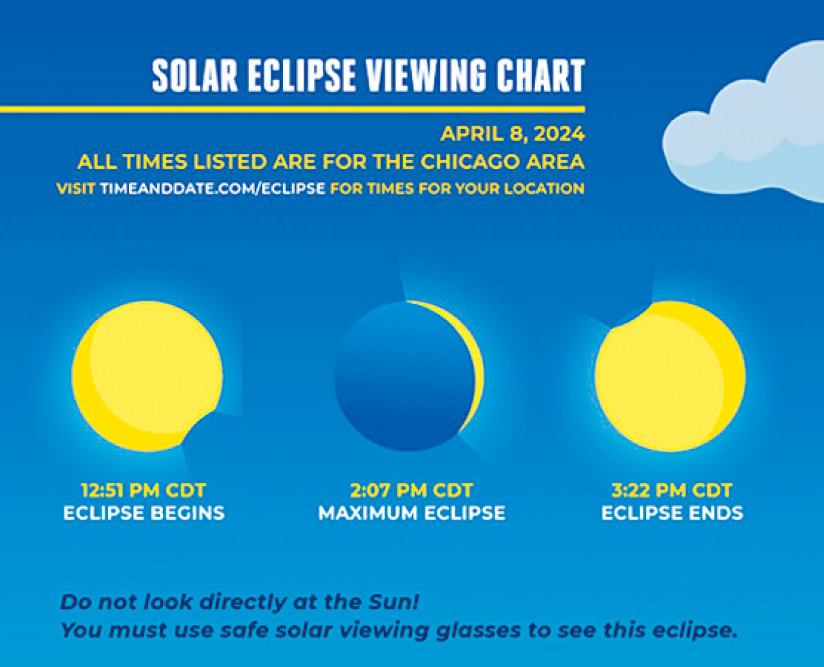 SOLAR ECLIPSE VIEWING CHART

APRIL 8, 2024
ALL TIMES LISTED ARE FOR THE CHICAGO AREA
VISIT TIMEANDDATE.COM/ECLIPSE FOR TIMES FOR YOUR LOCATION

12:51 PM CDT
ECLIPSE BEGINS

2:07 PM CDT
MAXIMUM ECLIPSE

3:22 PM CDT
ECLIPSE ENDS

Do not look directly at the Sun!
You must use safe solar viewing glasses to see this eclipse.